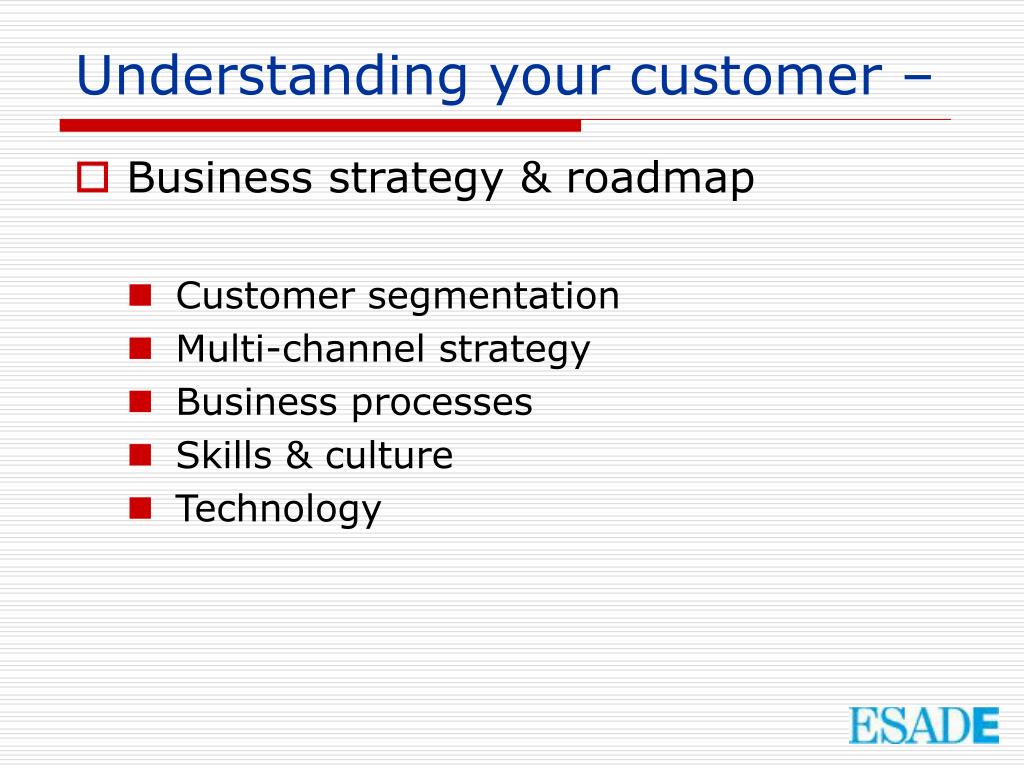 Understanding your customer –

Business strategy & roadmap

Customer segmentation
Multi-channel strategy
Business processes
Skills & culture
Technology

ESADE